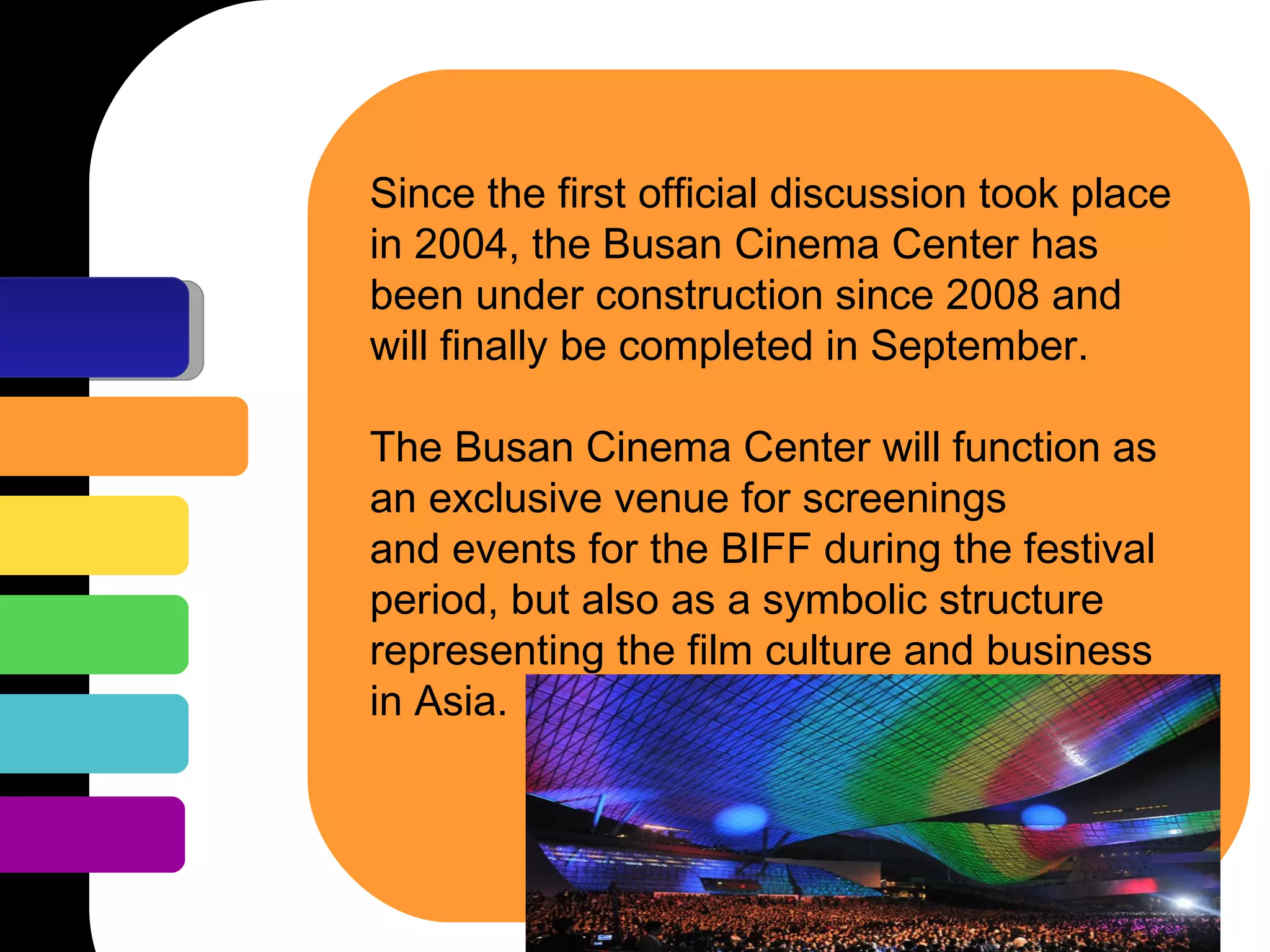 Since the first official discussion took place in 2004, the Busan Cinema Center has been under construction since 2008 and will finally be completed in September.

The Busan Cinema Center will function as an exclusive venue for screenings and events for the BIFF during the festival period, but also as a symbolic structure representing the film culture and business in Asia.